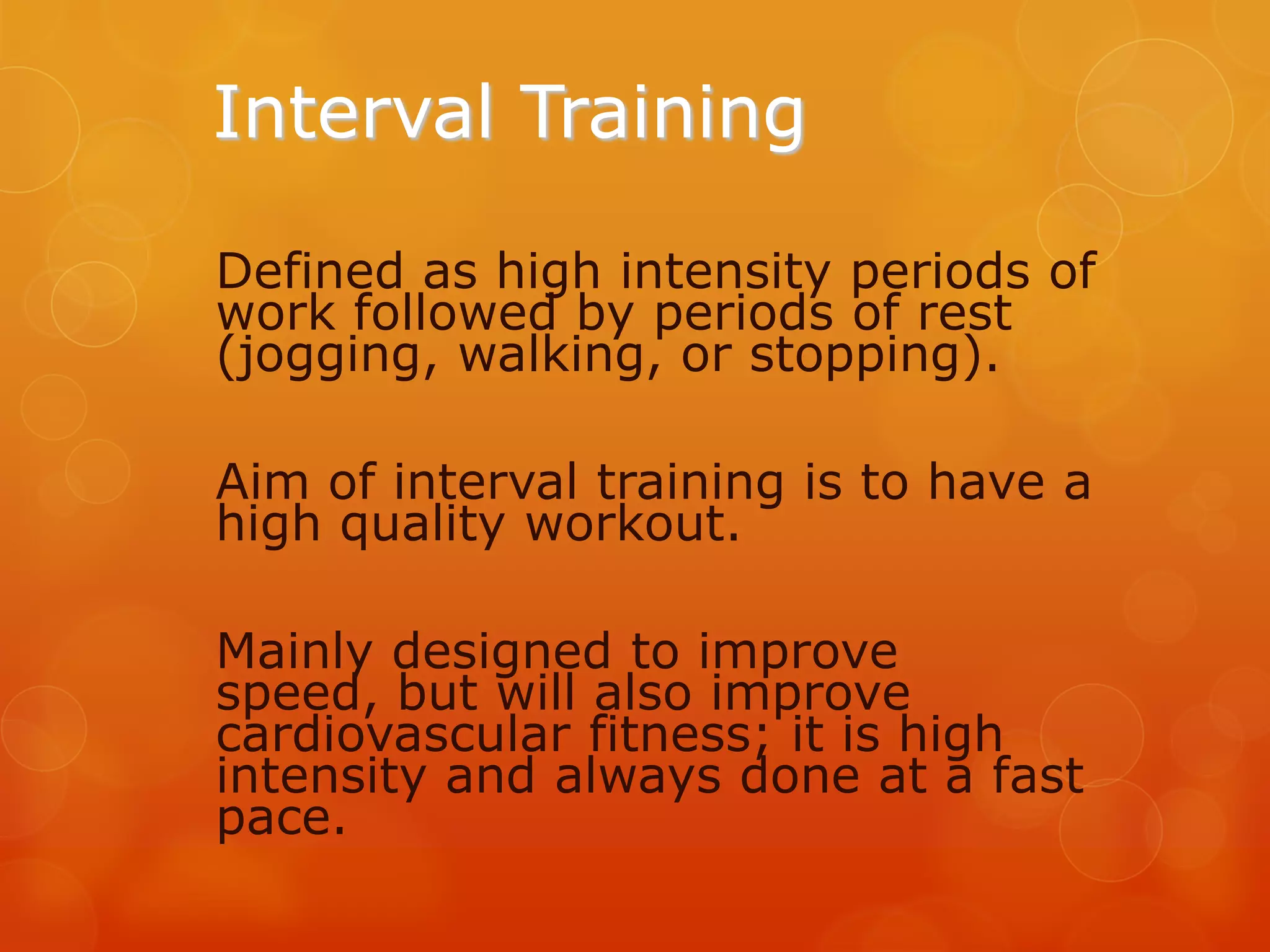 Interval Training

Defined as high intensity periods of work followed by periods of rest (jogging, walking, or stopping).

Aim of interval training is to have a high quality workout.

Mainly designed to improve speed, but will also improve cardiovascular fitness; it is high intensity and always done at a fast pace.